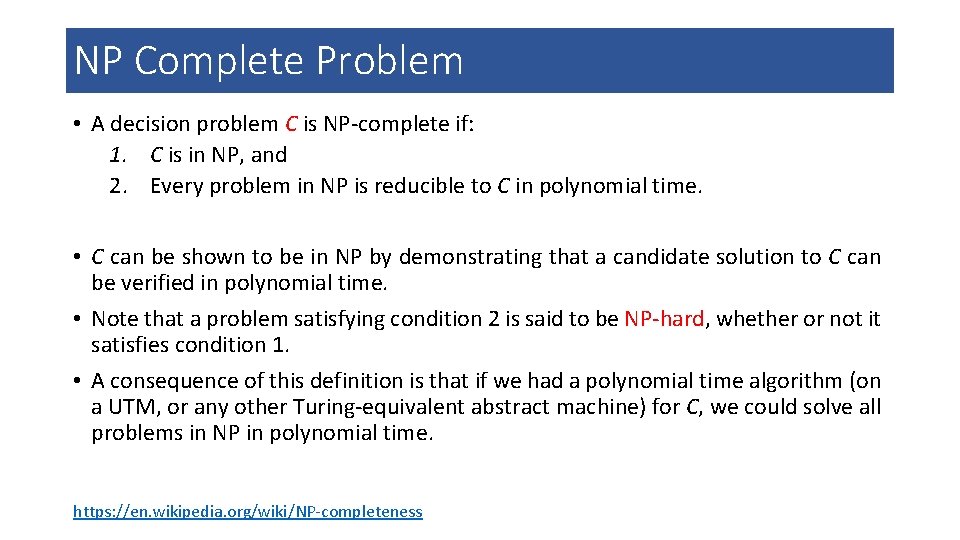 NP Complete Problem

• A decision problem C is NP-complete if:
1. C is in NP, and
2. Every problem in NP is reducible to C in polynomial time.

• C can be shown to be in NP by demonstrating that a candidate solution to C can be verified in polynomial time.
• Note that a problem satisfying condition 2 is said to be NP-hard, whether or not it satisfies condition 1.
• A consequence of this definition is that if we had a polynomial time algorithm (on a UTM, or any other Turing-equivalent abstract machine) for C, we could solve all problems in NP in polynomial time.

https://en.wikipedia.org/wiki/NP-completeness